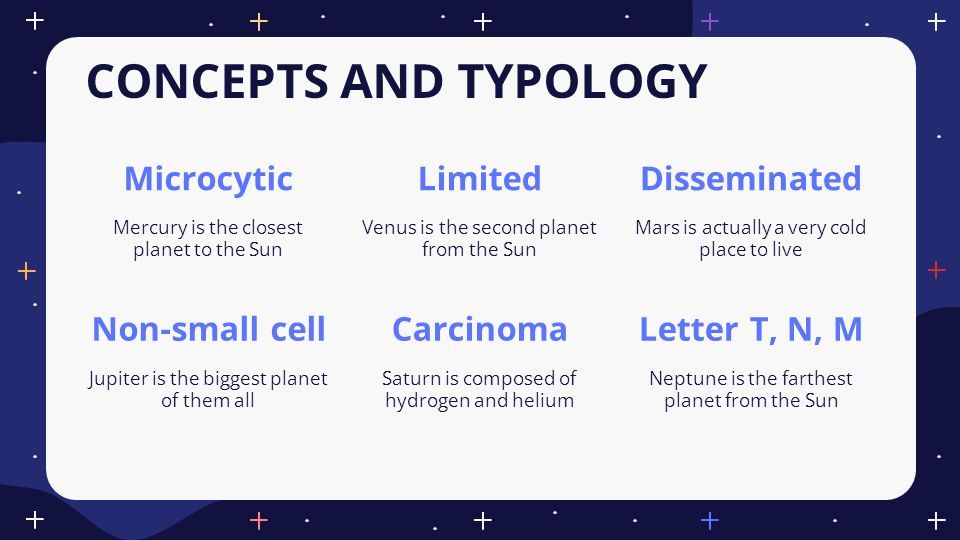 CONCEPTS AND TYPOLOGY

Microcytic

Mercury is the closest planet to the Sun

Limited

Venus is the second planet from the Sun

Disseminated

Mars is actually a very cold place to live

Non-small cell

Jupiter is the biggest planet of them all

Carcinoma

Saturn is composed of hydrogen and helium

Letter T, N, M

Neptune is the farthest planet from the Sun